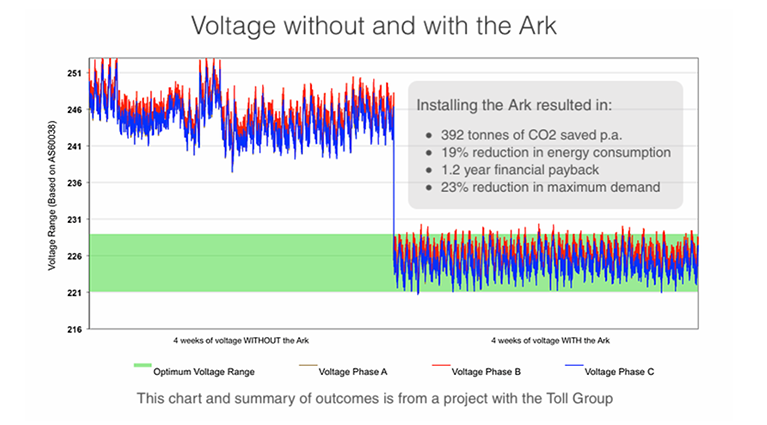 Voltage without and with the Ark

Voltage Range (Based on AS60038)

251
246
241
236
231
226
221
216

Installing the Ark resulted in:

- 392 tonnes of CO2 saved p.a.
- 19% reduction in energy consumption
- 1.2 year financial payback
- 23% reduction in maximum demand

4 weeks of voltage WITHOUT the Ark

4 weeks of voltage WITH the Ark

Optimum Voltage Range
Voltage Phase A
Voltage Phase B
Voltage Phase C

This chart and summary of outcomes is from a project with the Toll Group